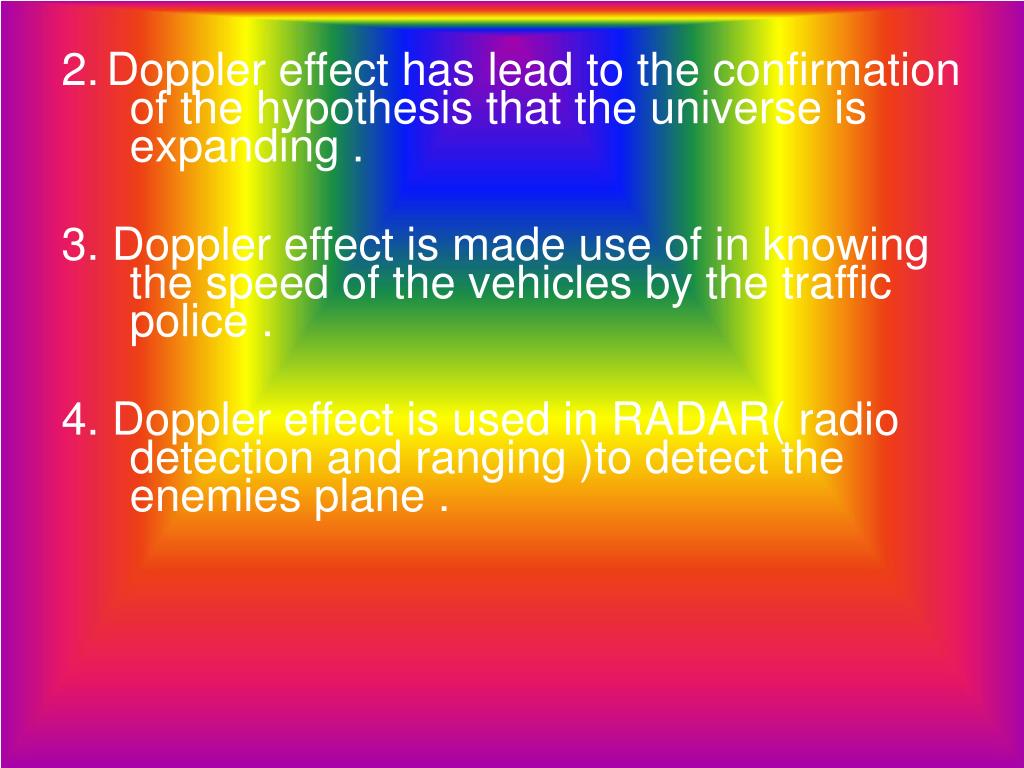 2. Doppler effect has lead to the confirmation of the hypothesis that the universe is expanding .

3. Doppler effect is made use of in knowing the speed of the vehicles by the traffic police .

4. Doppler effect is used in RADAR( radio detection and ranging )to detect the enemies plane .